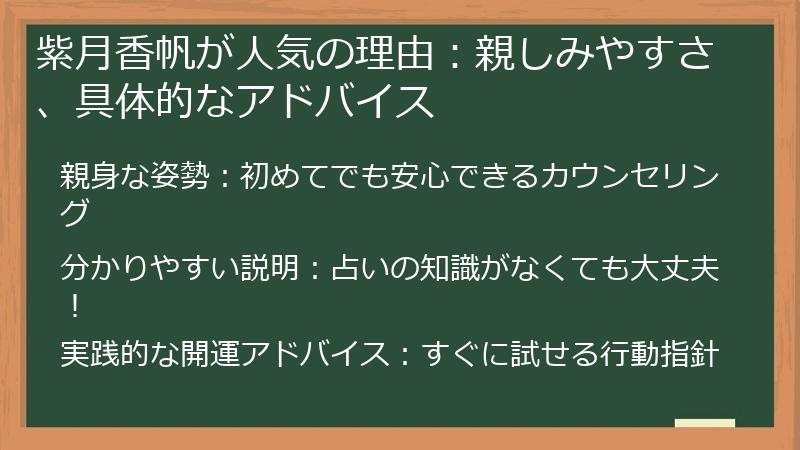 紫月香帆が人気の理由：親しみやすさ、具体的なアドバイス

親身な姿勢：初めてでも安心できるカウンセリング

分かりやすい説明：占いの知識がなくても大丈夫！

実践的な開運アドバイス：すぐに試せる行動指針